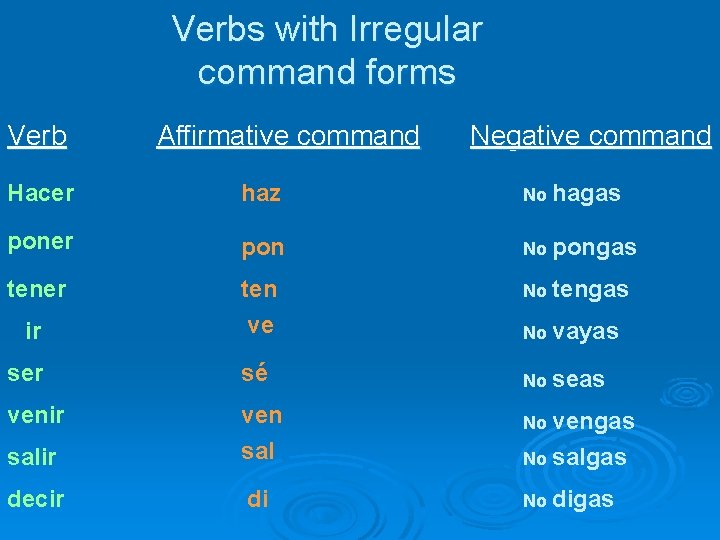 Verbs with Irregular command forms

| Verb | Affirmative command | Negative command |
|---|---|---|
| Hacer | haz | No hagas |
| poner | pon | No pongas |
| tener | ten | No tengas |
| ir | ve | No vayas |
| ser | sé | No seas |
| venir | ven | No vengas |
| salir | sal | No salgas |
| decir | di | No digas |